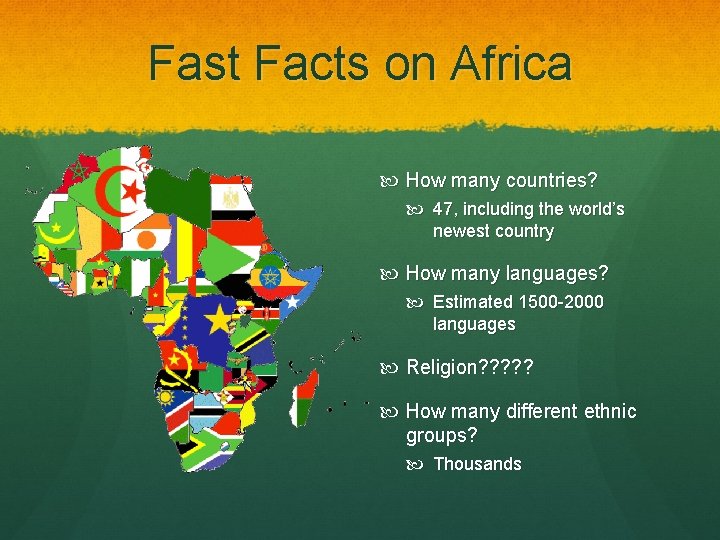 Fast Facts on Africa

How many countries?

47, including the world's newest country

How many languages?

Estimated 1500-2000 languages

Religion?????

How many different ethnic groups?

Thousands